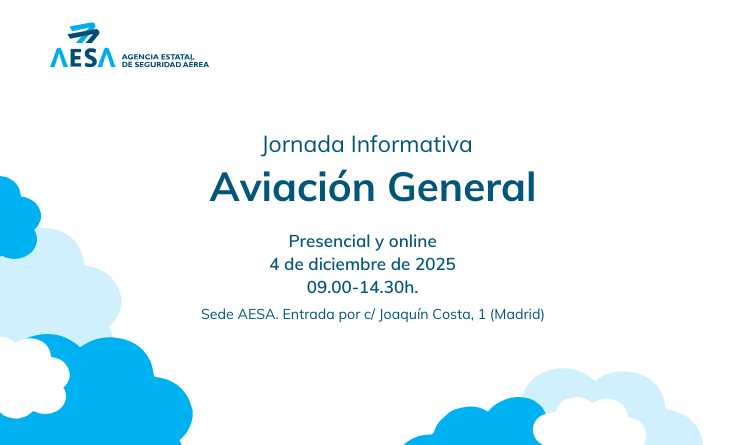 AESA AGENCIA ESTATAL DE SEGURIDAD AÉREA

Jornada Informativa
Aviación General

Presencial y online
4 de diciembre de 2025
09.00-14.30h.

Sede AESA. Entrada por c/ Joaquín Costa, 1 (Madrid)